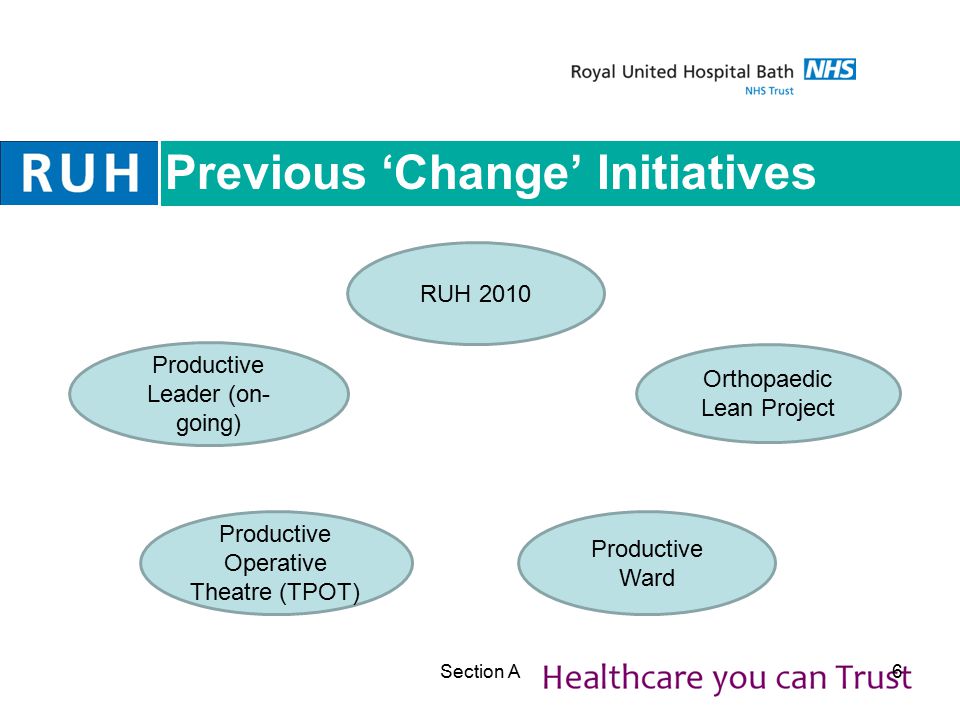 Royal United Hospital Bath NHS
NHS Trust

RUH Previous ‘Change’ Initiatives

RUH 2010

Productive Leader (on-going)

Orthopaedic Lean Project

Productive Operative Theatre (TPOT)

Productive Ward

Section A Healthcare you can Trust 6